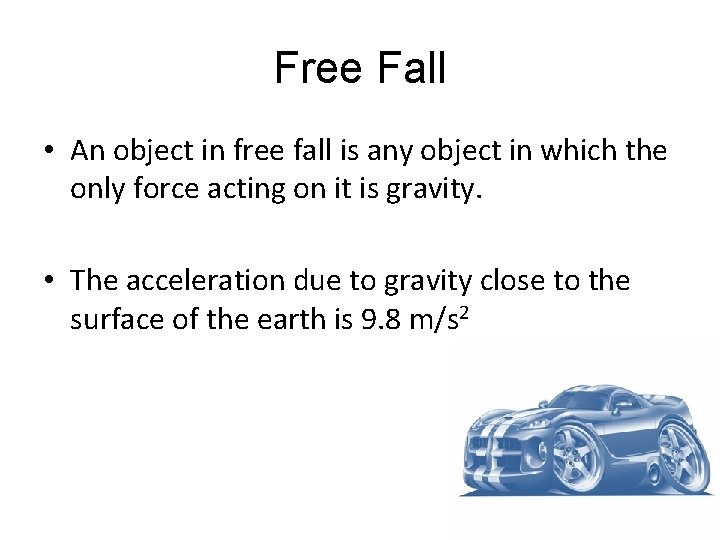 Free Fall

• An object in free fall is any object in which the only force acting on it is gravity.

• The acceleration due to gravity close to the surface of the earth is 9.8 $m/s^2$